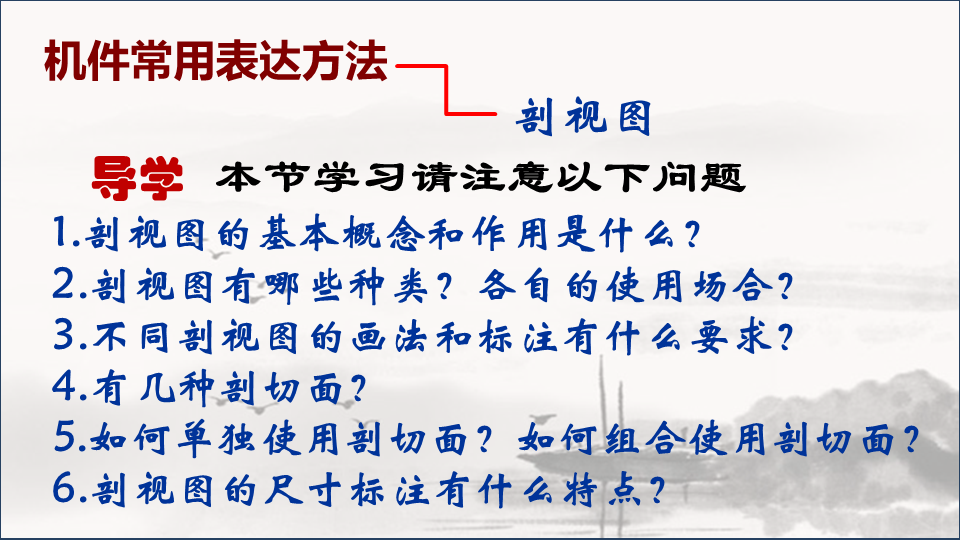 机件常用表达方法

剖视图

导学 本节学习请注意以下问题

1.剖视图的基本概念和作用是什么？

2.剖视图有哪些种类？各自的使用场合？

3.不同剖视图的画法和标注有什么要求？

4.有几种剖切面？

5.如何单独使用剖切面？如何组合使用剖切面？

6.剖视图的尺寸标注有什么特点？